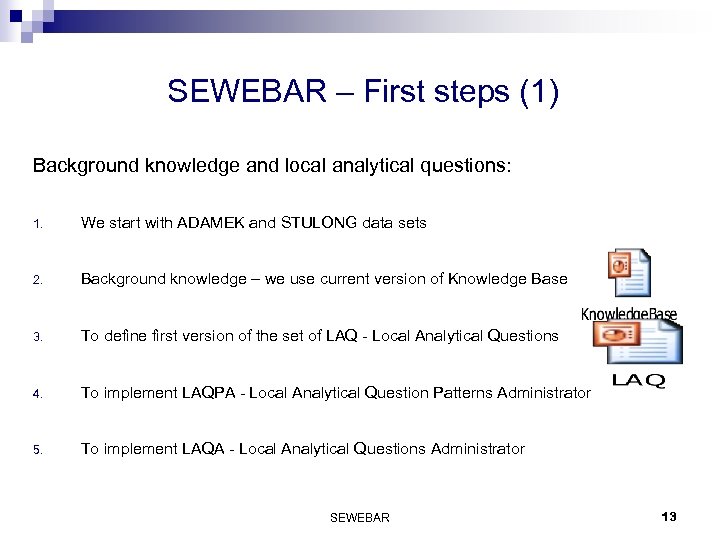 SEWEBAR – First steps (1)

Background knowledge and local analytical questions:

1. We start with ADAMEK and STULONG data sets

2. Background knowledge – we use current version of Knowledge Base

KnowledgeBase

3. To define first version of the set of LAQ - Local Analytical Questions

LAQ

4. To implement LAQPA - Local Analytical Question Patterns Administrator

5. To implement LAQA - Local Analytical Questions Administrator

SEWEBAR

13